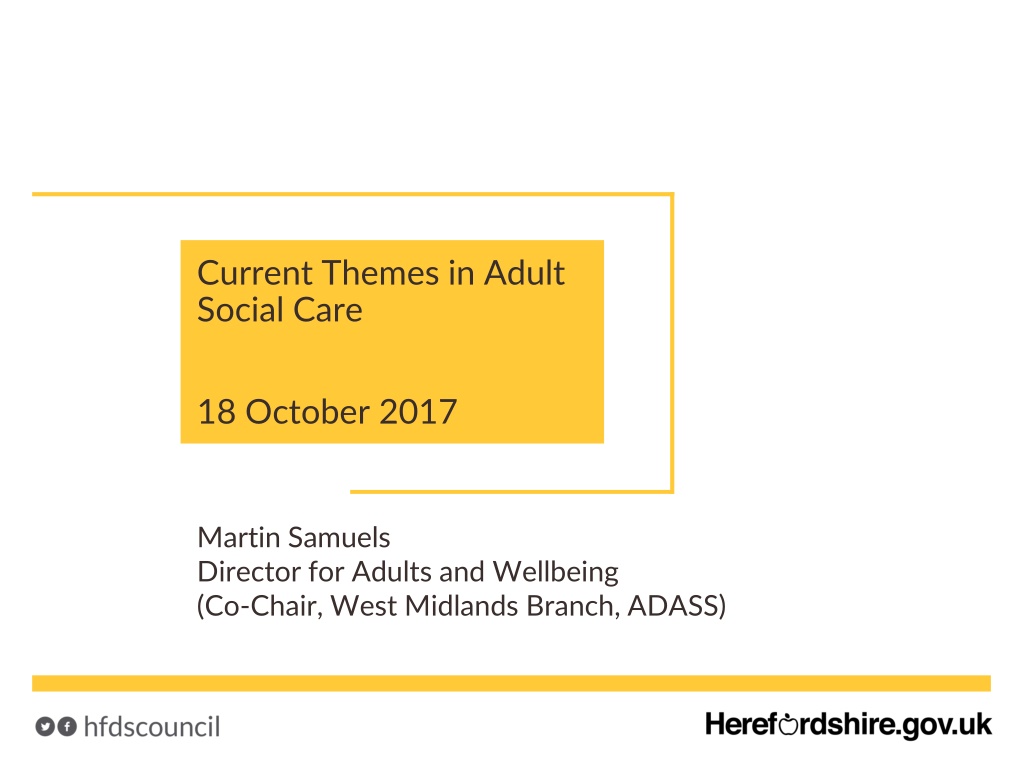 Current Themes in Adult Social Care

18 October 2017

Martin Samuels
Director for Adults and Wellbeing
(Co-Chair, West Midlands Branch, ADASS)

hfdscouncil

Herefordshire.gov.uk